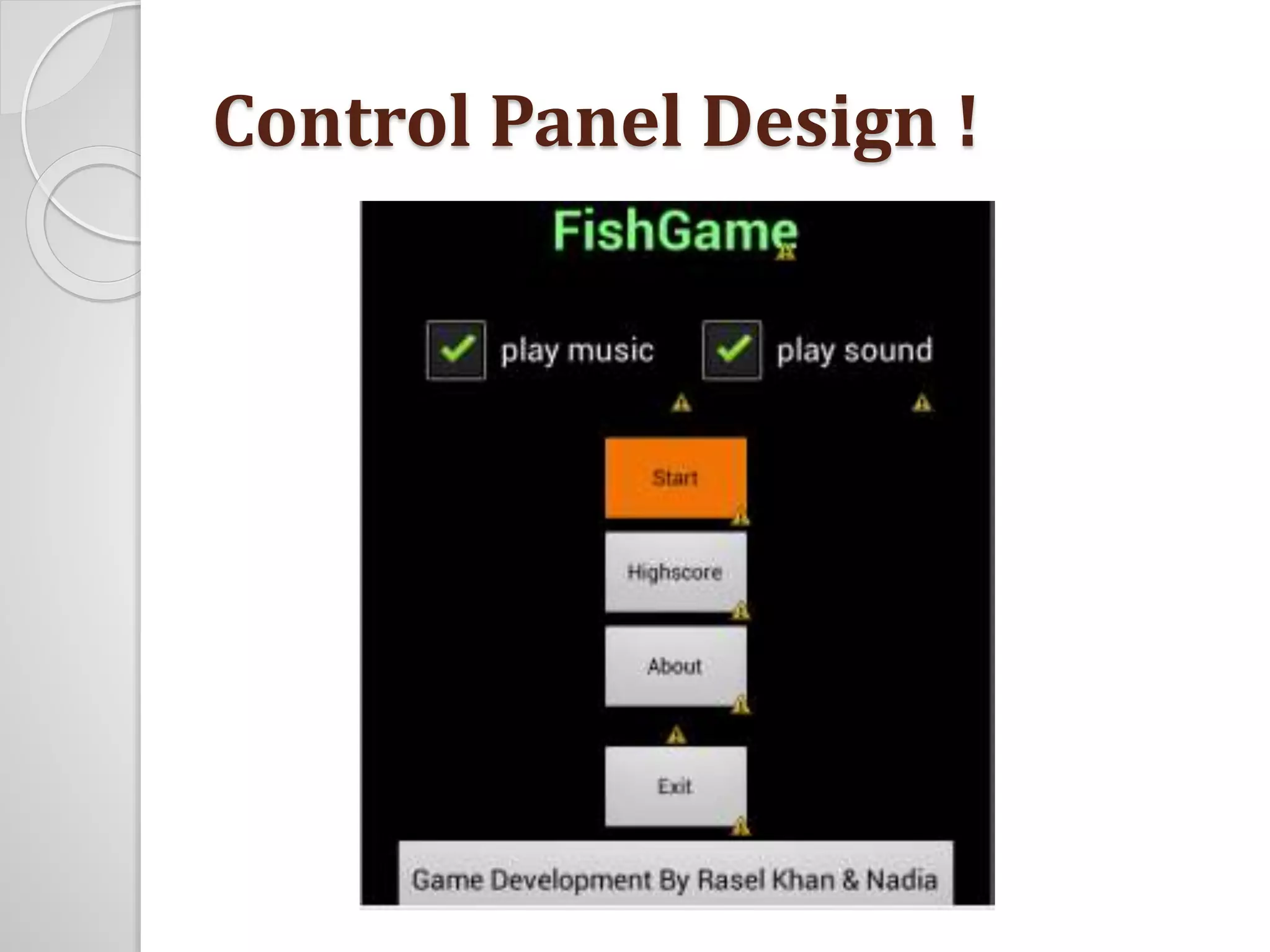 Control Panel Design !

FishGame

play music

play sound

Start

Highscore

About

Exit

Game Development By Rasel Khan & Nadia